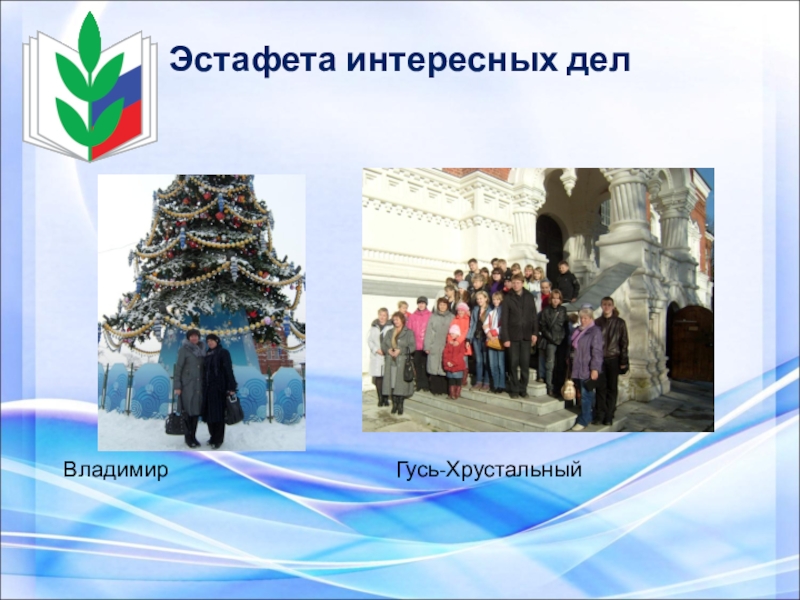 Эстафета интересных дел

Владимир

Гусь-Хрустальный